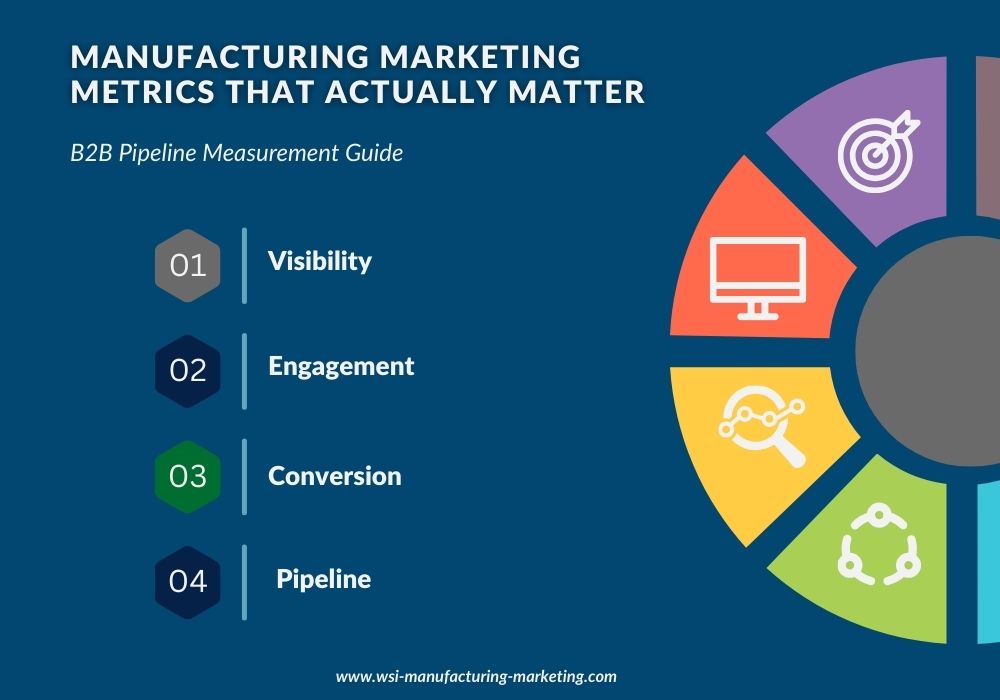 MANUFACTURING MARKETING METRICS THAT ACTUALLY MATTER

B2B Pipeline Measurement Guide

01 Visibility

02 Engagement

03 Conversion

04 Pipeline

www.wsi-manufacturing-marketing.com